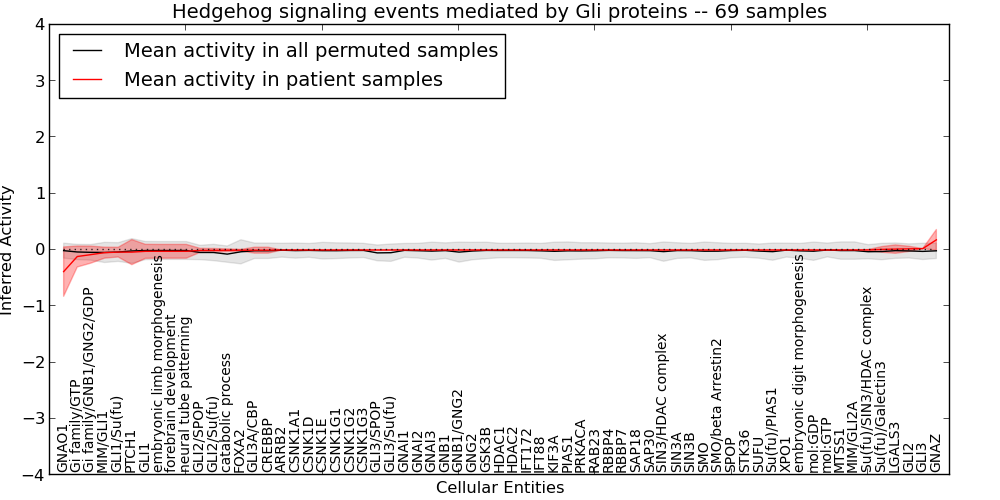 Hedgehog signaling events mediated by Gli proteins -- 69 samples

Mean activity in all permuted samples
Mean activity in patient samples

Inferred Activity

4
3
2
1
0
−1
−2
−3
−4

GNAO1
Gi family/GTP
Gi family/GNB1/GNG2/GDP
MIM/GLI1
GLI1/Su(fu)
PTCH1
GLI1
embryonic limb morphogenesis
forebrain development
neural tube patterning
GLI2/SPOP
GLI2/Su(fu)
catabolic process
FOXA2
GLI3A/CBP
CREBBP
ARRB2
CSNK1A1
CSNK1D
CSNK1E
CSNK1G1
CSNK1G2
CSNK1G3
GLI3/SPOP
GLI3/Su(fu)
GNAI1
GNAI2
GNAI3
GNB1
GNB1/GNG2
GNG2
GSK3B
HDAC1
HDAC2
IFT172
IFT88
KIF3A
PIAS1
PRKACA
RAB23
RBBP4
RBBP7
SAP18
SAP30
SIN3/HDAC complex
SIN3A
SIN3B
SMO
SMO/beta Arrestin2
SPOP
STK36
SUFU
Su(fu)/PIAS1
XPO1
embryonic digit morphogenesis
mol:GDP
mol:GTP
MTSS1
MIM/GLI2A
Su(fu)/SIN3/HDAC complex
Su(fu)/Galectin3
LGALS3
GLI2
GLI3
GNAZ

Cellular Entities